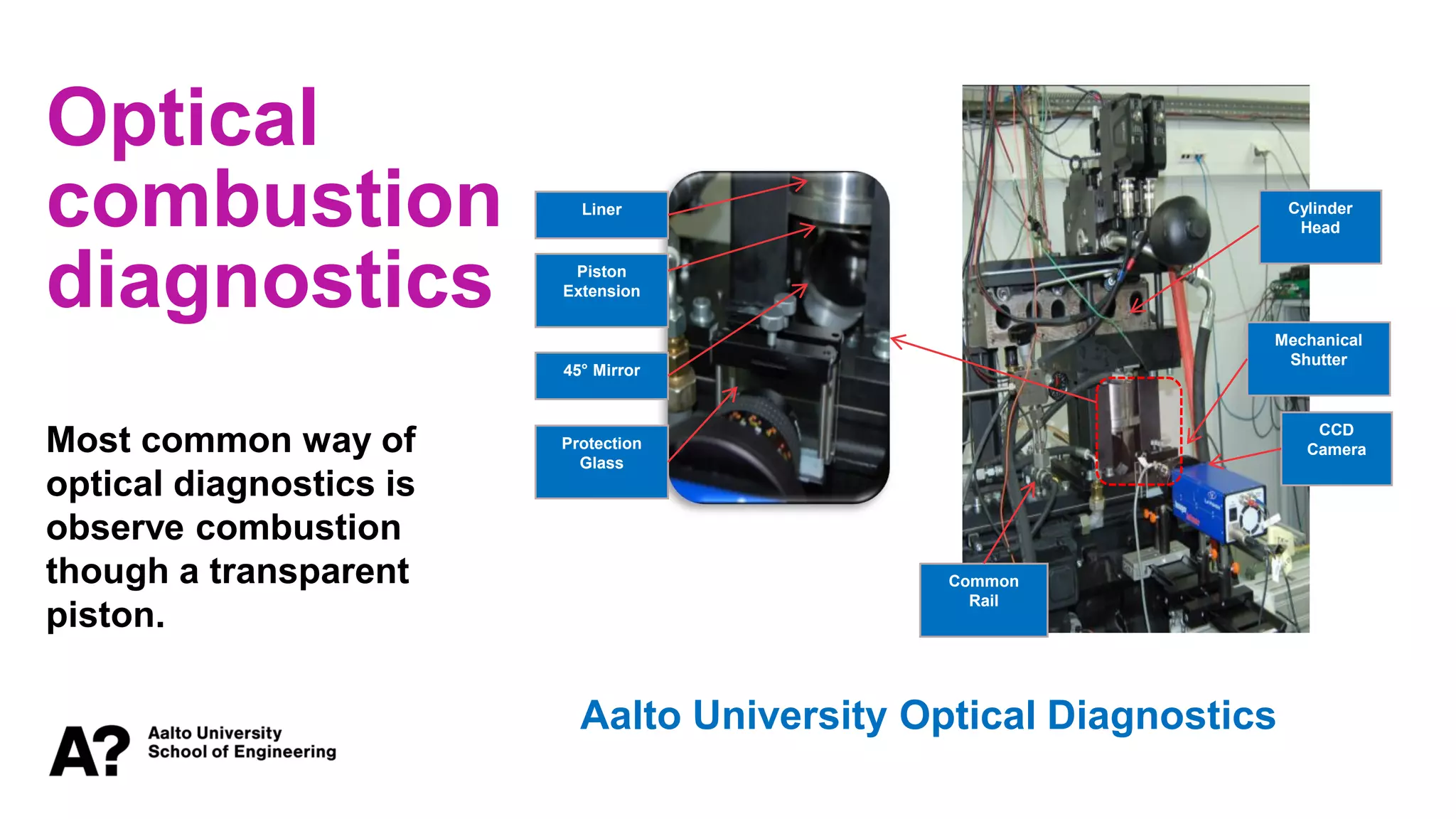 Optical combustion diagnostics

Most common way of optical diagnostics is observe combustion though a transparent piston.

Liner

Piston Extension

45° Mirror

Protection Glass

Cylinder Head

Mechanical Shutter

CCD Camera

Common Rail

Aalto University Optical Diagnostics

A? Aalto University School of Engineering